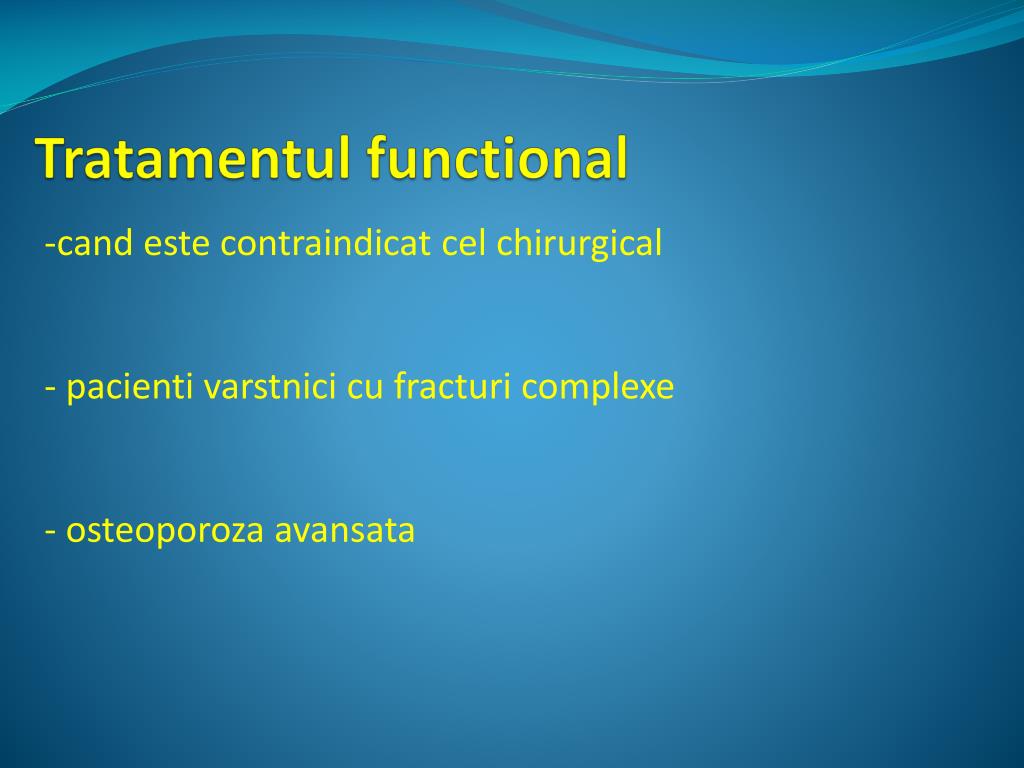 Tratamentul functional

-cand este contraindicat cel chirurgical

- pacienti varstnici cu fracturi complexe

- osteoporoza avansata